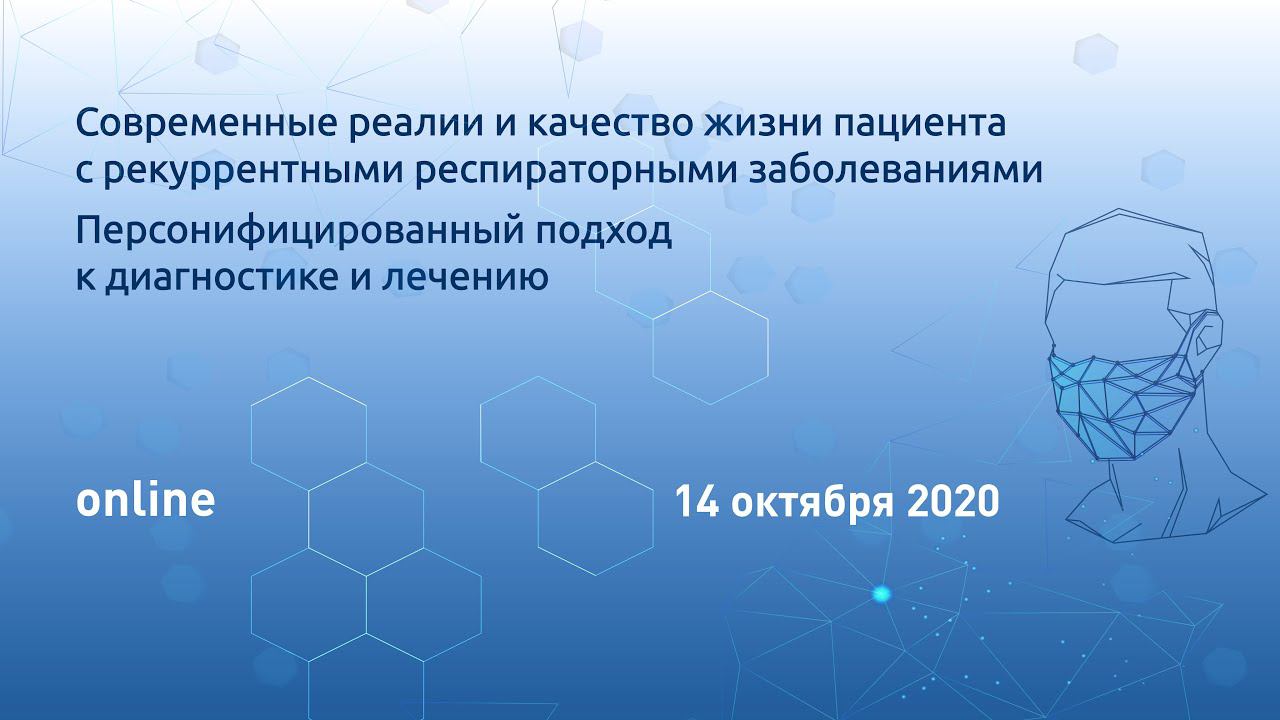 Современные реалии и качество жизни пациента с рекуррентными респираторными заболеваниями

Персонифицированный подход к диагностике и лечению

online

14 октября 2020